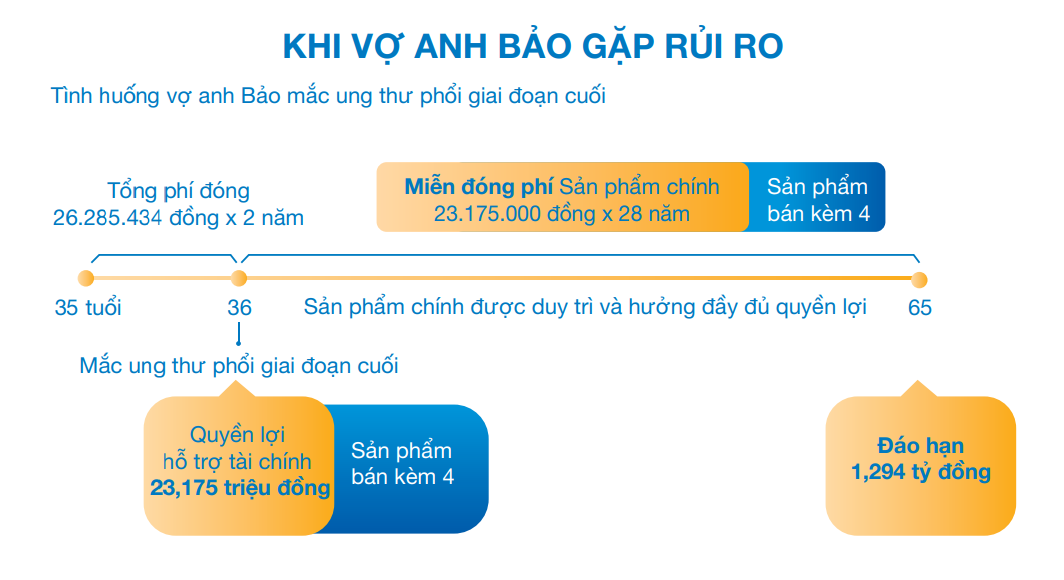 KHI VỢ ANH BẢO GẶP RỦI RO

Tình huống vợ anh Bảo mắc ung thư phổi giai đoạn cuối

Tổng phí đóng
26.285.434 đồng x 2 năm

Miễn đóng phí Sản phẩm chính
23.175.000 đồng x 28 năm

Sản phẩm
bán kèm 4

35 tuổi

36

Sản phẩm chính được duy trì và hưởng đầy đủ quyền lợi

65

Mắc ung thư phổi giai đoạn cuối

Quyền lợi
hỗ trợ tài chính
23,175 triệu đồng

Sản phẩm
bán kèm 4

Đáo hạn
1,294 tỷ đồng